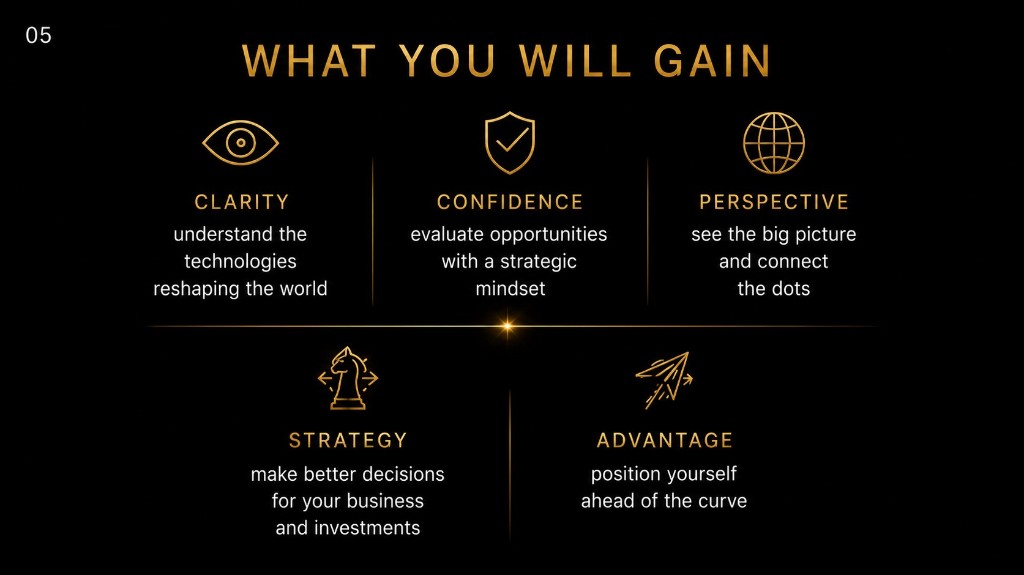 05

WHAT YOU WILL GAIN

CLARITY
understand the technologies reshaping the world

CONFIDENCE
evaluate opportunities with a strategic mindset

PERSPECTIVE
see the big picture and connect the dots

STRATEGY
make better decisions for your business and investments

ADVANTAGE
position yourself ahead of the curve